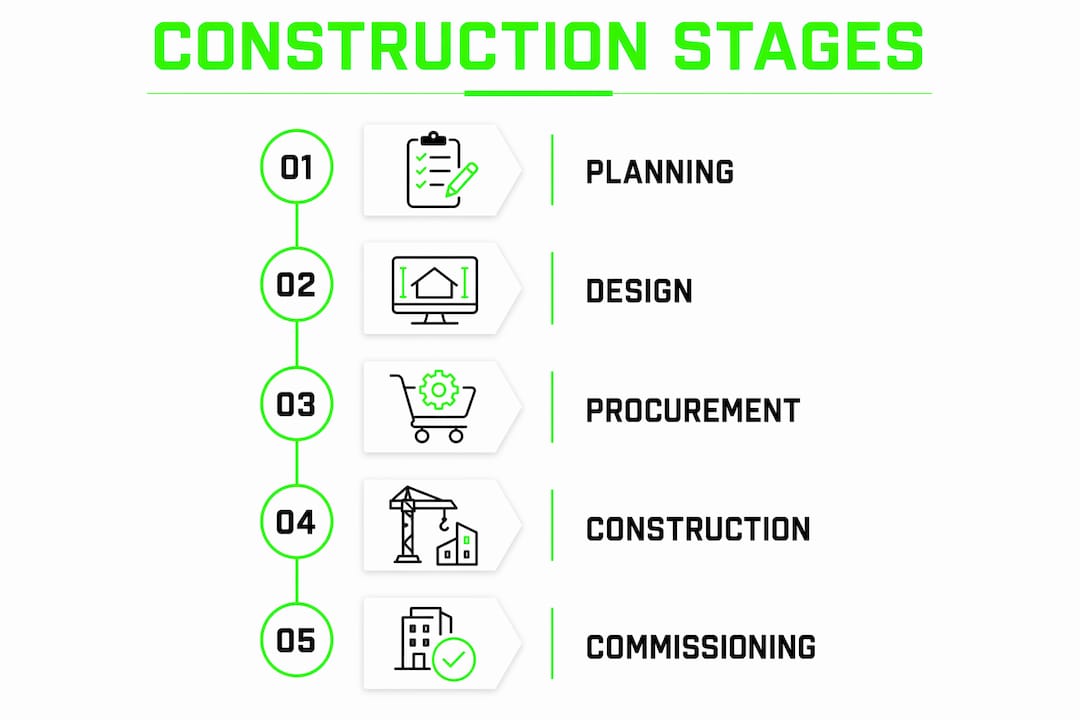 CONSTRUCTION STAGES

01 PLANNING

02 DESIGN

03 PROCUREMENT

04 CONSTRUCTION

05 COMMISSIONING